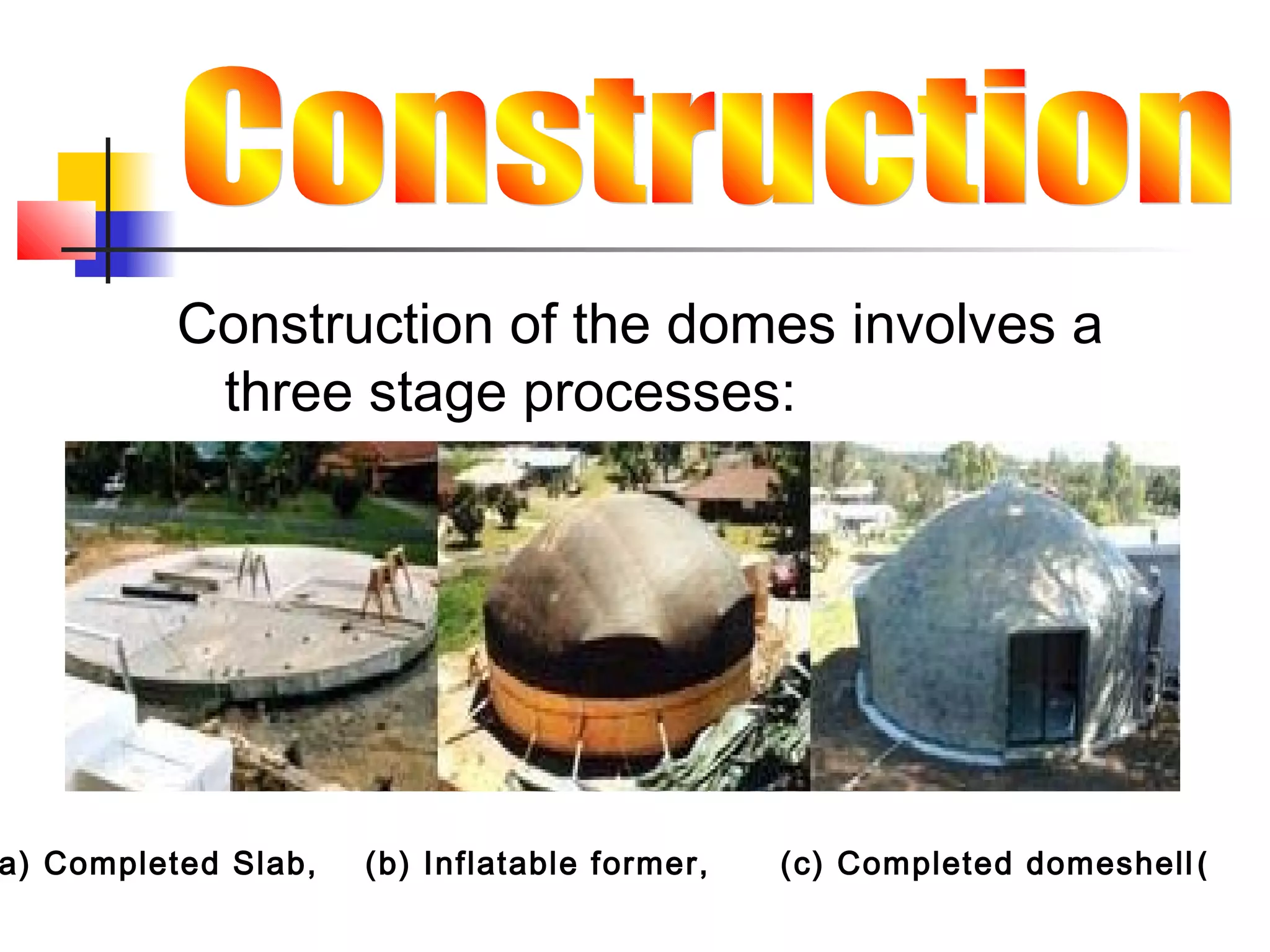 Construction

Construction of the domes involves a three stage processes:

a) Completed Slab, (b) Inflatable former, (c) Completed domeshell(